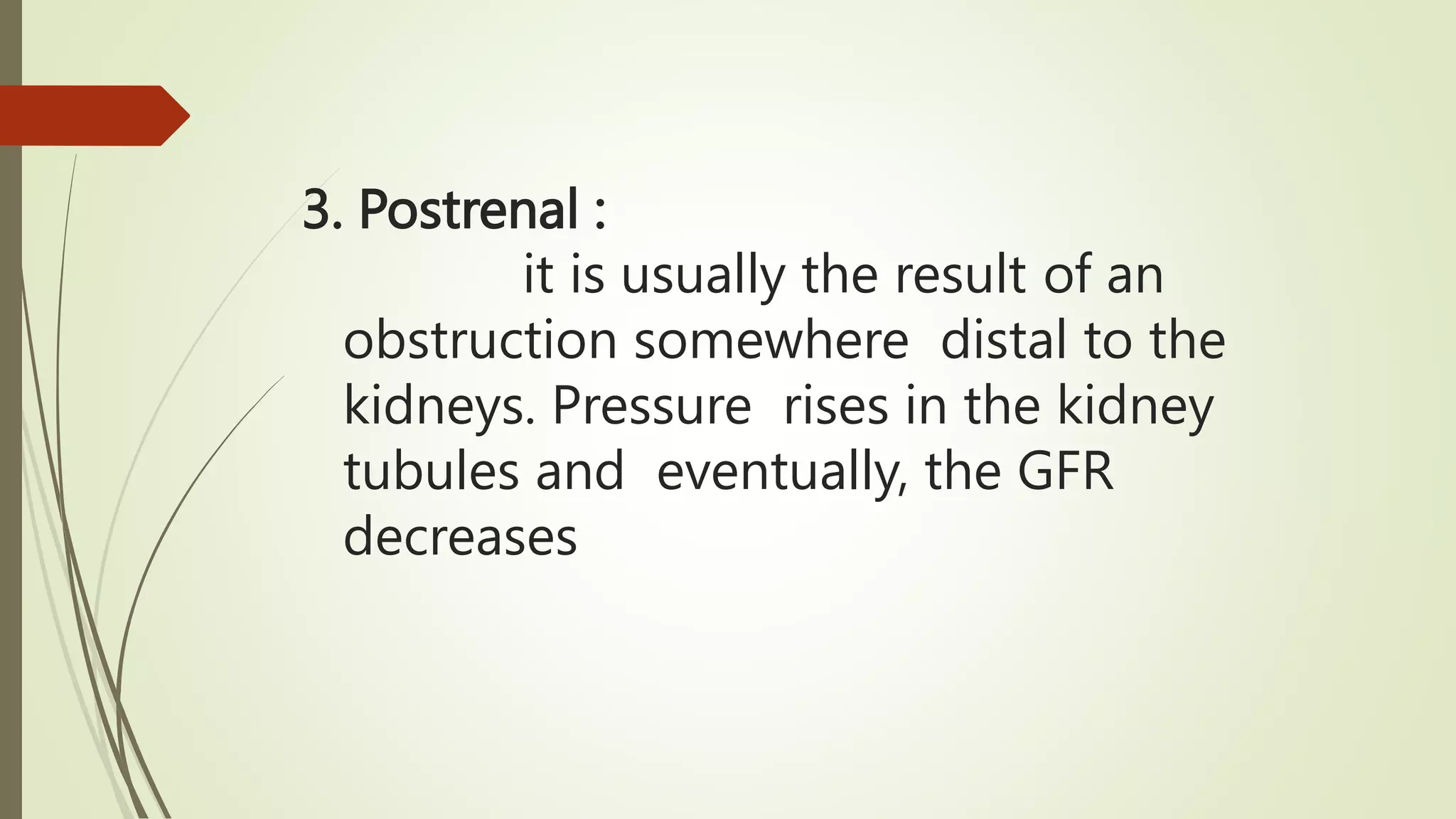 3. Postrenal :

it is usually the result of an obstruction somewhere distal to the kidneys. Pressure rises in the kidney tubules and eventually, the GFR decreases